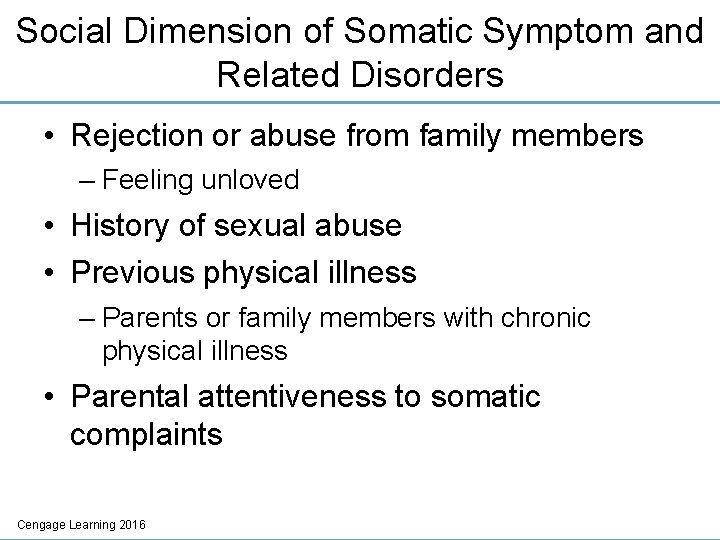 Social Dimension of Somatic Symptom and Related Disorders

• Rejection or abuse from family members
– Feeling unloved
• History of sexual abuse
• Previous physical illness
– Parents or family members with chronic physical illness
• Parental attentiveness to somatic complaints

Cengage Learning 2016